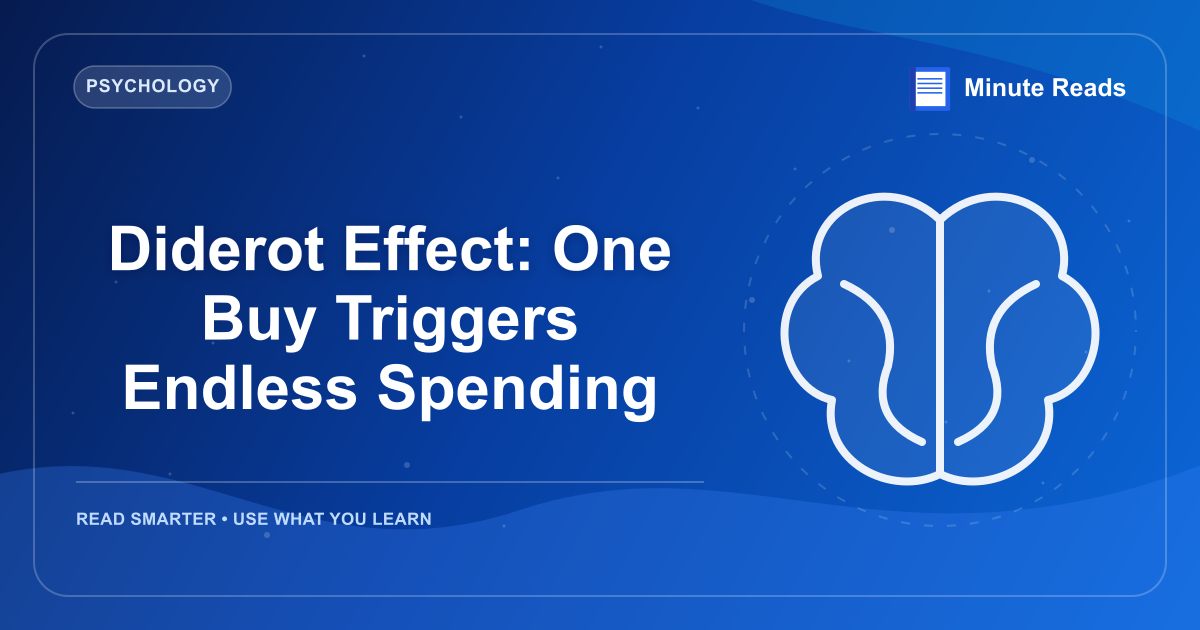 PSYCHOLOGY

Minute Reads

Diderot Effect: One Buy Triggers Endless Spending

READ SMARTER • USE WHAT YOU LEARN